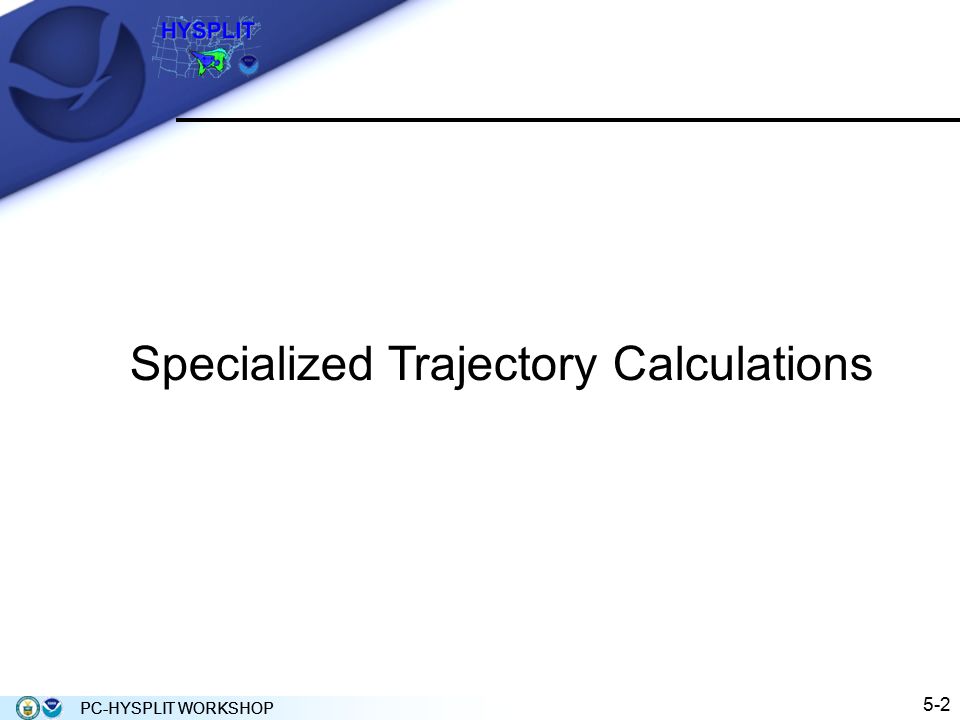 HYSPLIT

Specialized Trajectory Calculations

PC-HYSPLIT WORKSHOP

5-2